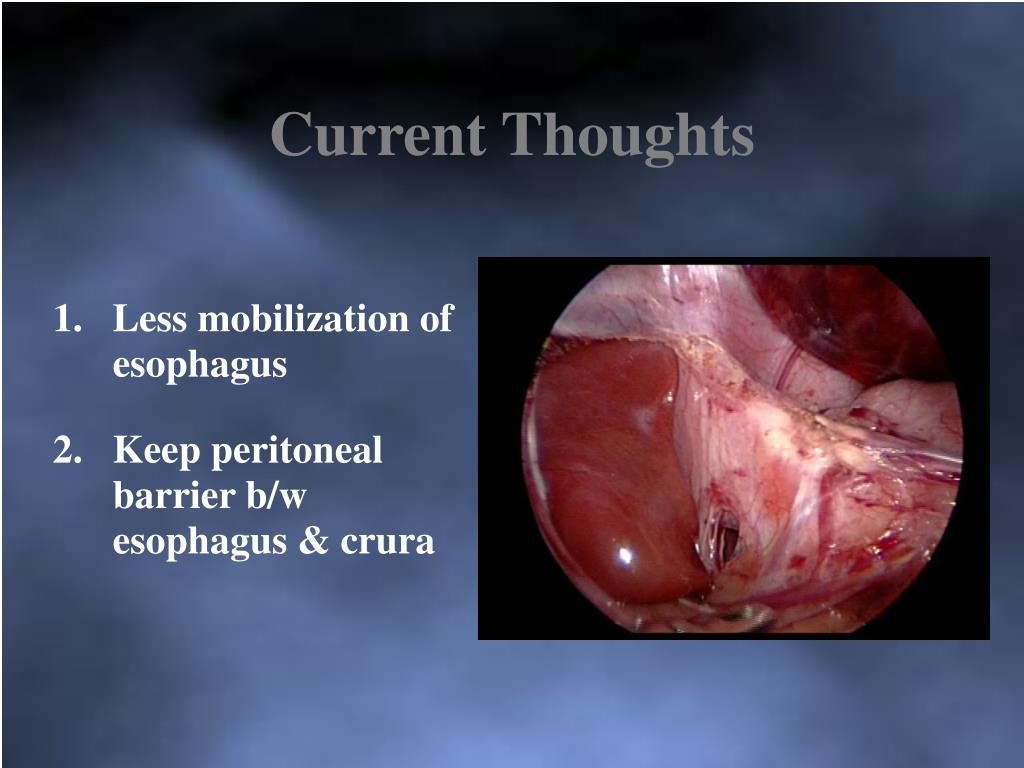 Current Thoughts

1. Less mobilization of esophagus

2. Keep peritoneal barrier b/w esophagus & crura